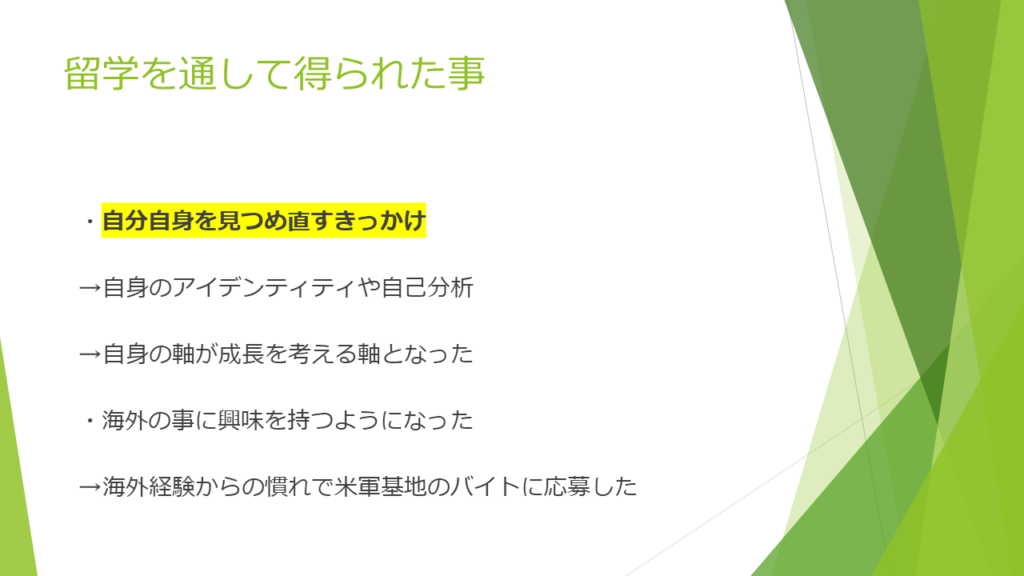 留学を通して得られた事

・自分自身を見つめ直すきっかけ

→自身のアイデンティティや自己分析

→自身の軸が成長を考える軸となった

・海外の事に興味を持つようになった

→海外経験からの慣れで米軍基地のバイトに応募した